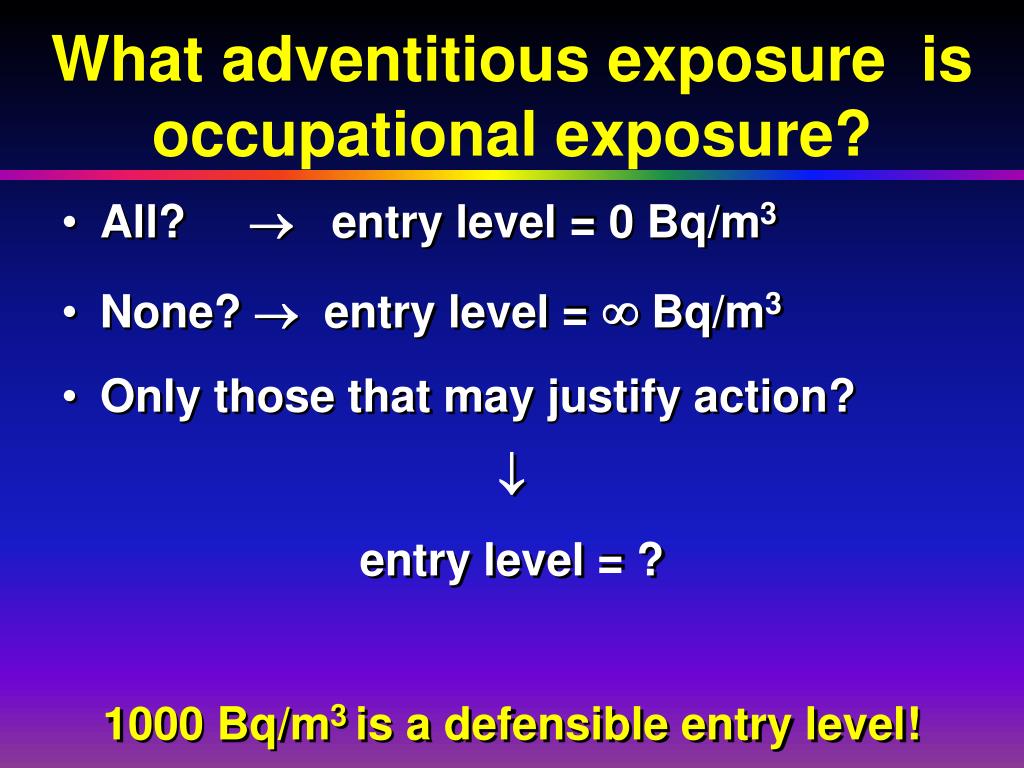 What adventitious exposure is occupational exposure?

• All? $\rightarrow$ entry level = 0 Bq/m$^3$

• None? $\rightarrow$ entry level = $\infty$ Bq/m$^3$

• Only those that may justify action?

$\downarrow$

entry level = ?

1000 Bq/m$^3$ is a defensible entry level!